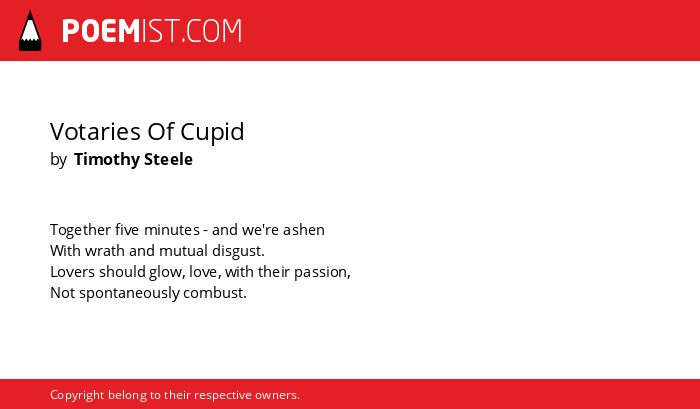 POEMIST.COM

Votaries Of Cupid
by Timothy Steele

Together five minutes - and we're ashen
With wrath and mutual disgust.
Lovers should glow, love, with their passion,
Not spontaneously combust.

Copyright belong to their respective owners.